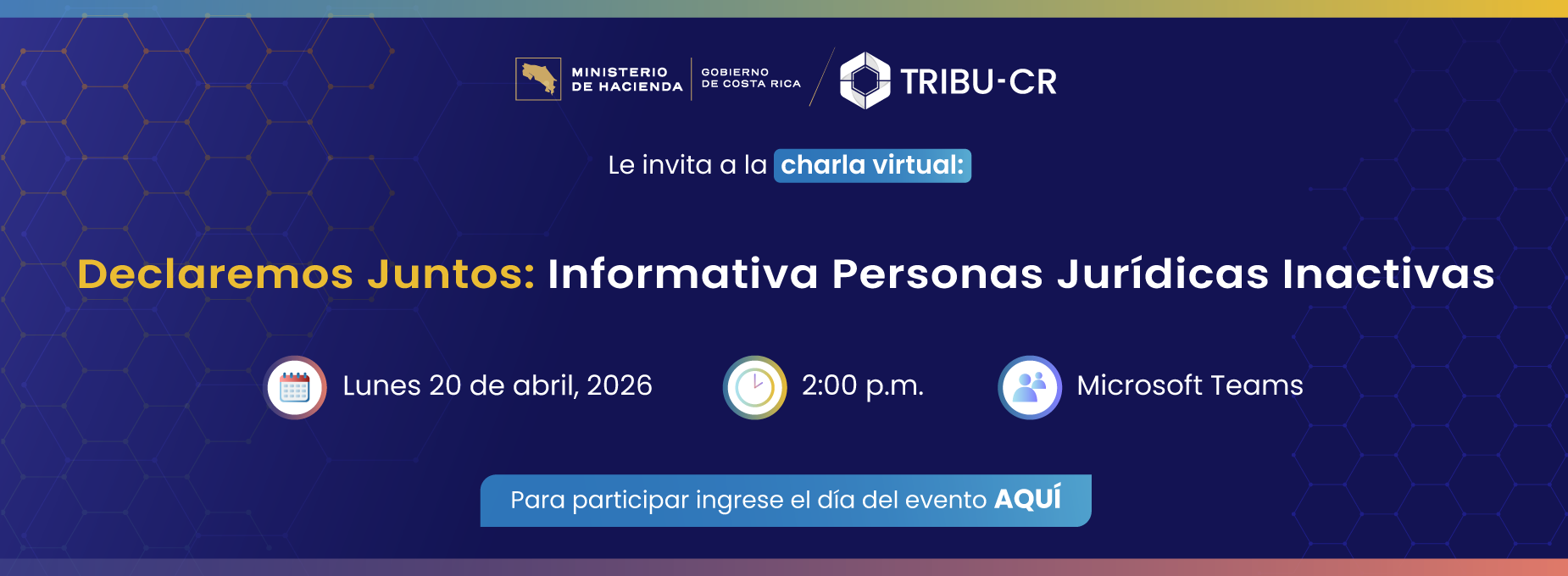 MINISTERIO DE HACIENDA

GOBIERNO DE COSTA RICA

TRIBU-CR

Le invita a la charla virtual:

Declaremos Juntos: Informativa Personas Jurídicas Inactivas

Lunes 20 de abril, 2026

2:00 p.m.

Microsoft Teams

Para participar ingrese el día del evento AQUÍ